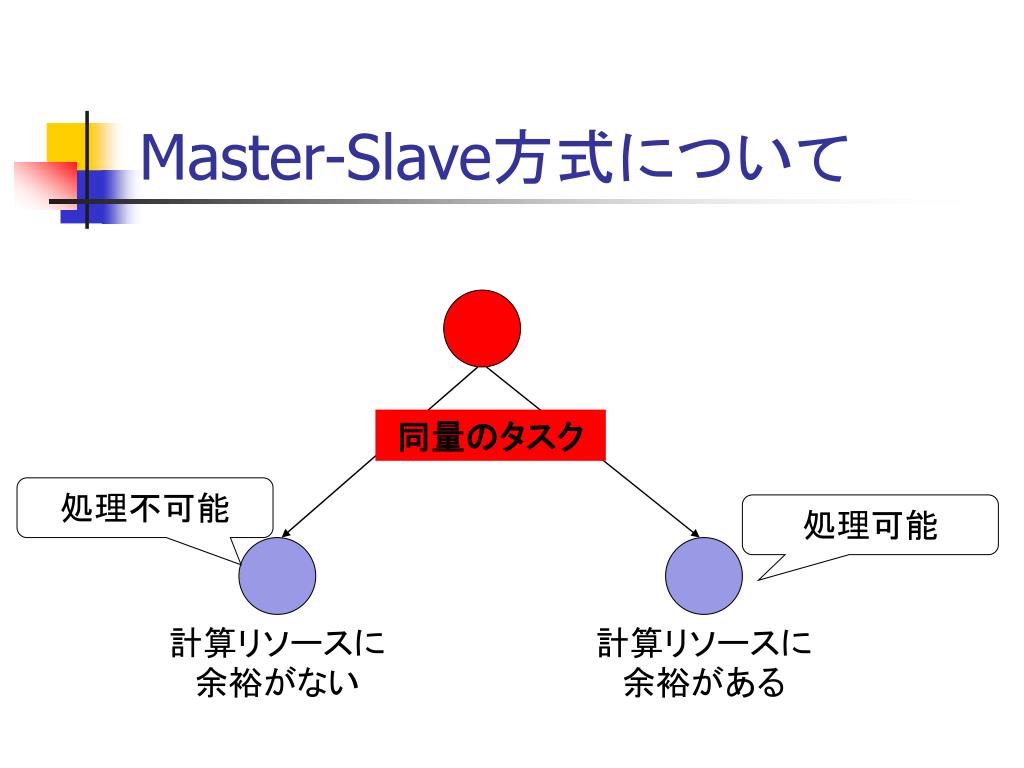 Master-Slave方式について

同量のタスク

処理不可能

処理可能

計算リソースに余裕がない

計算リソースに余裕がある